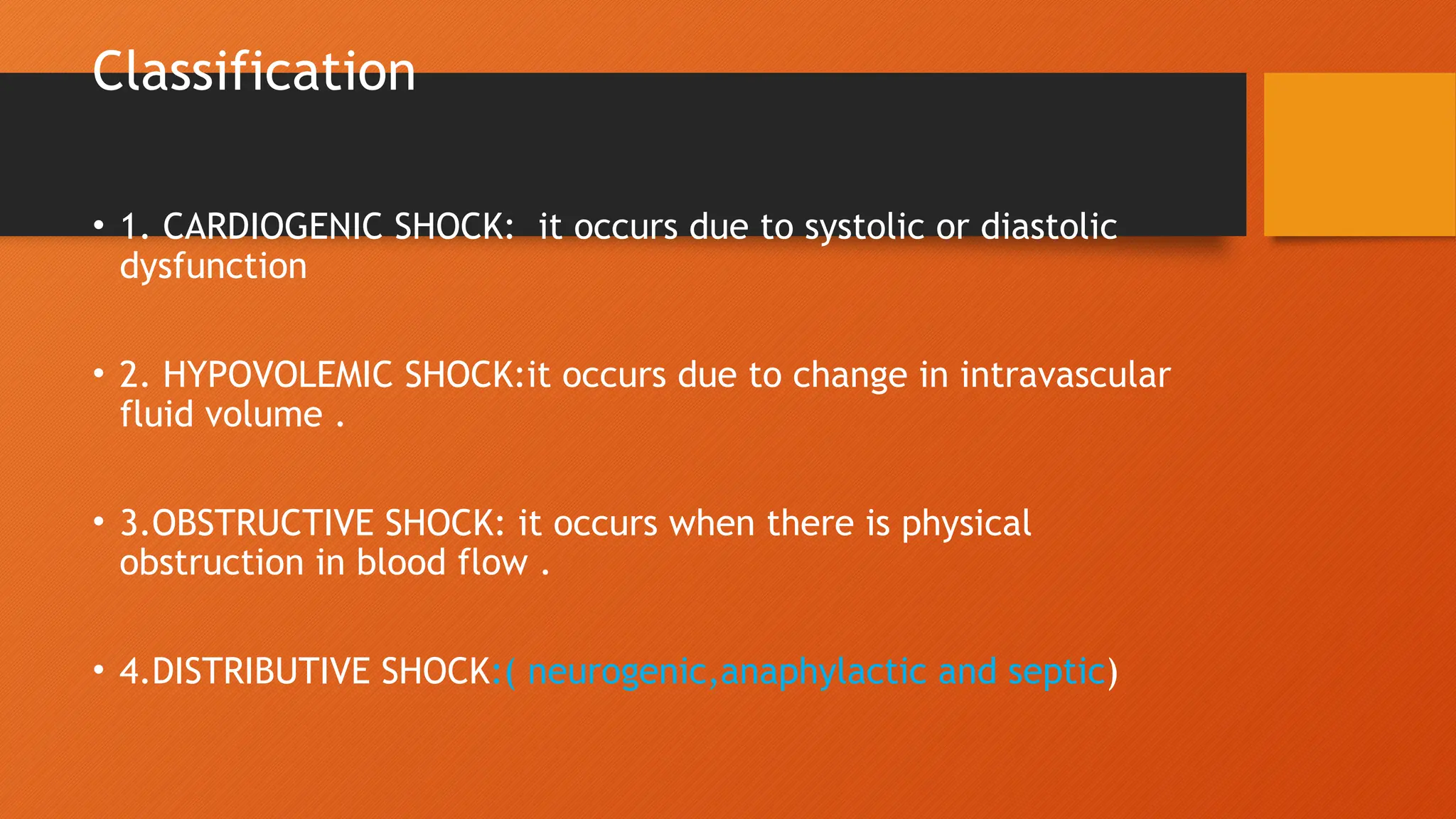 Classification

• 1. CARDIOGENIC SHOCK:  it occurs due to systolic or diastolic dysfunction

• 2. HYPOVOLEMIC SHOCK:it occurs due to change in intravascular fluid volume .

• 3.OBSTRUCTIVE SHOCK: it occurs when there is physical obstruction in blood flow .

• 4.DISTRIBUTIVE SHOCK:( neurogenic,anaphylactic and septic)